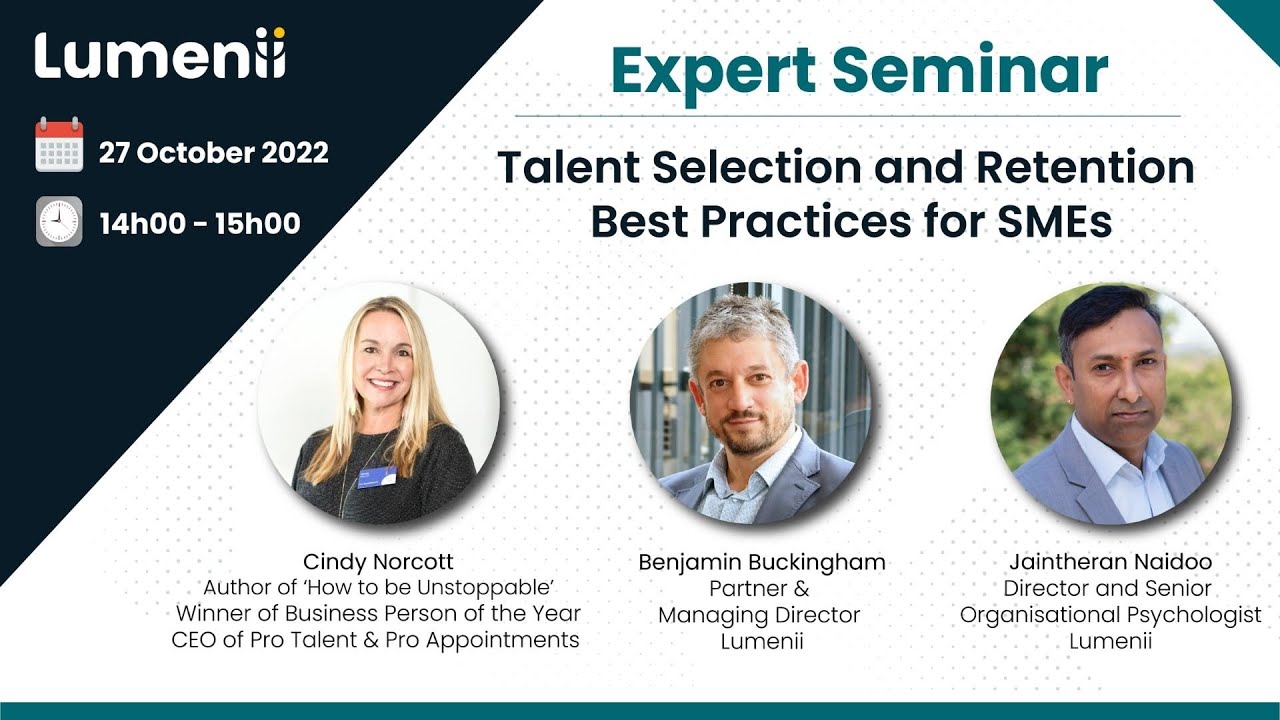 Lumenii

27 October 2022

14h00 - 15h00

Expert Seminar

Talent Selection and Retention Best Practices for SMEs

Cindy Norcott
Author of 'How to be Unstoppable'
Winner of Business Person of the Year
CEO of Pro Talent & Pro Appointments

Benjamin Buckingham
Partner &
Managing Director
Lumenii

Jaintheran Naidoo
Director and Senior
Organisational Psychologist
Lumenii